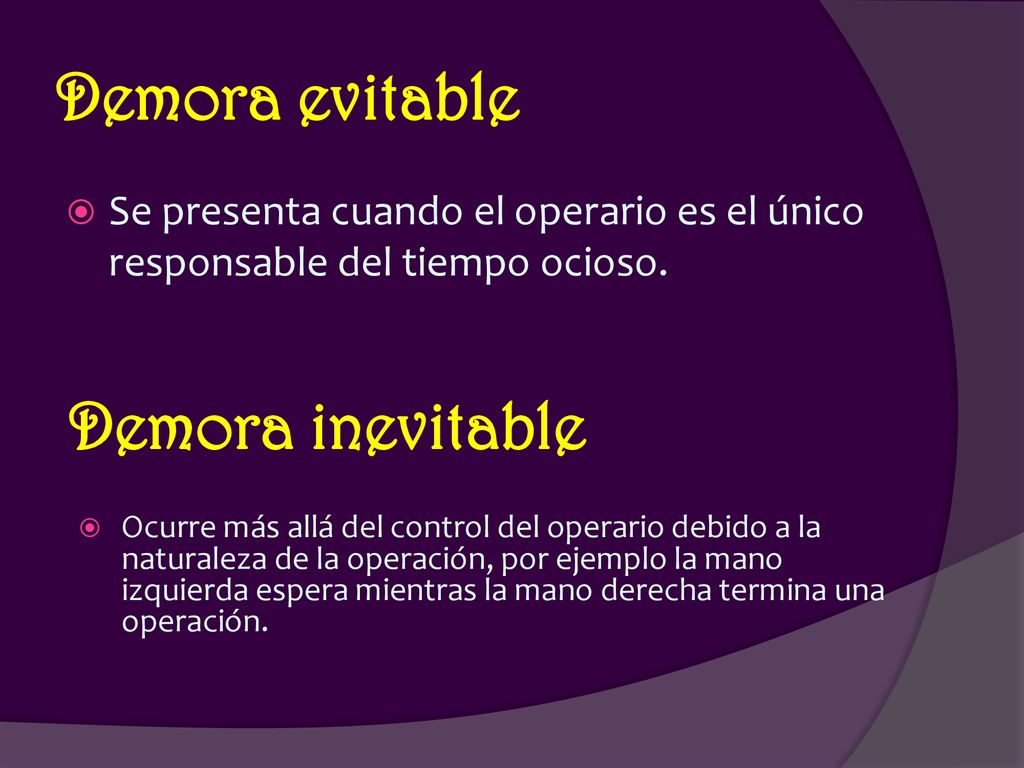 Demora evitable

Se presenta cuando el operario es el único responsable del tiempo ocioso.

Demora inevitable

Ocurre más allá del control del operario debido a la naturaleza de la operación, por ejemplo la mano izquierda espera mientras la mano derecha termina una operación.